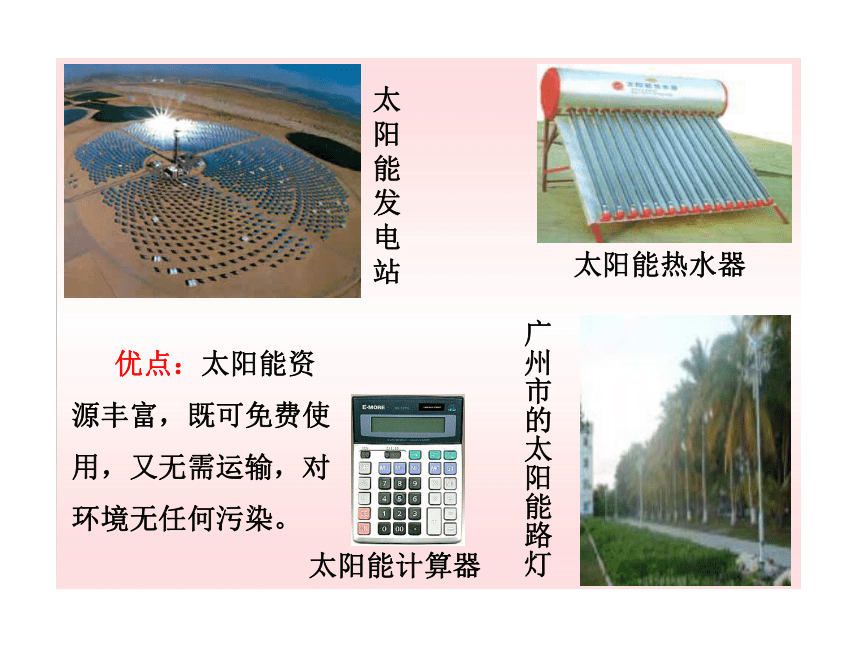 太阳能发电站

太阳能热水器

优点：太阳能资源丰富，既可免费使用，又无需运输，对环境无任何污染。

E-MORE

太阳能计算器

广州市的太阳能路灯